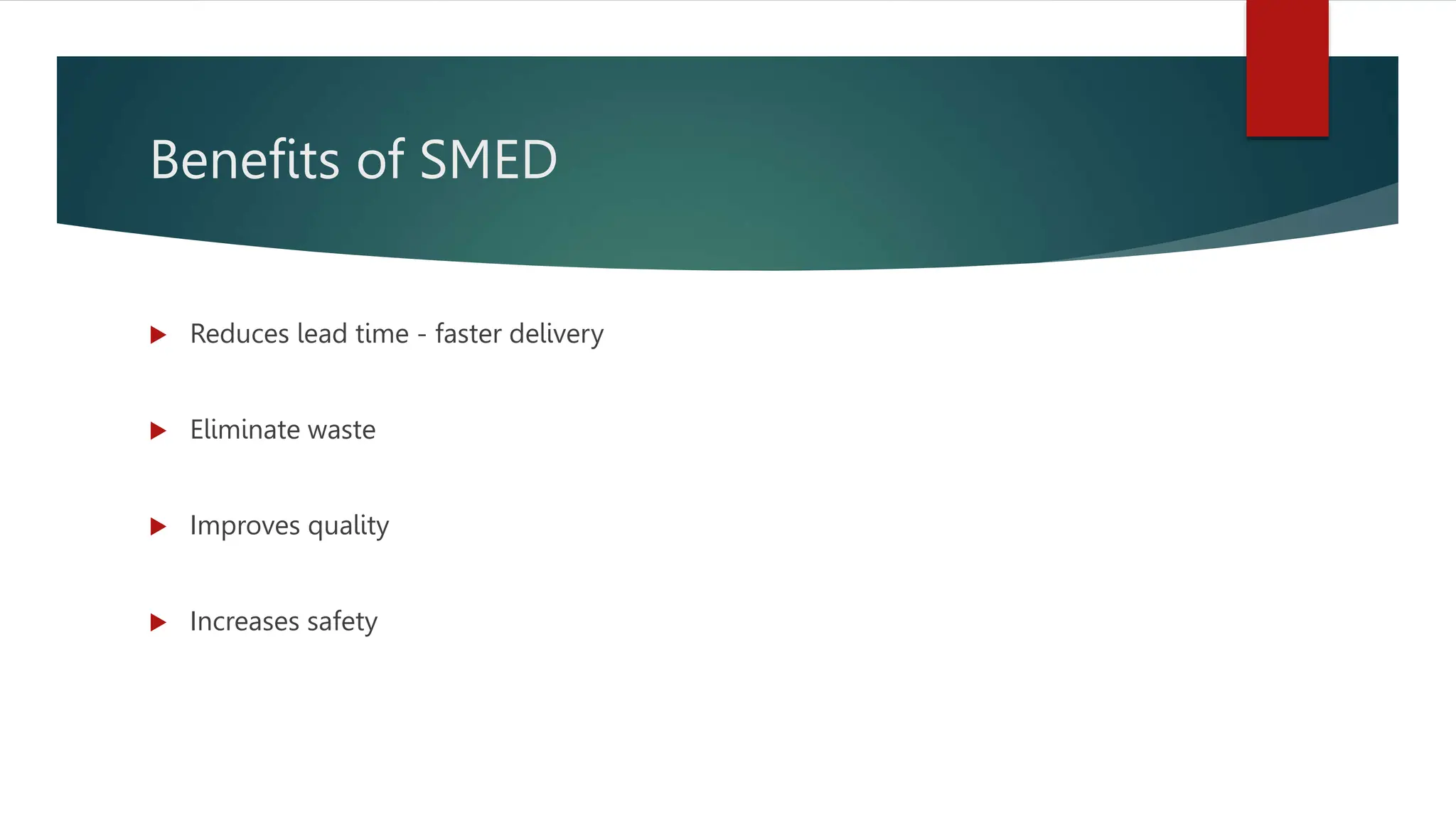 Benefits of SMED

Reduces lead time - faster delivery

Eliminate waste

Improves quality

Increases safety